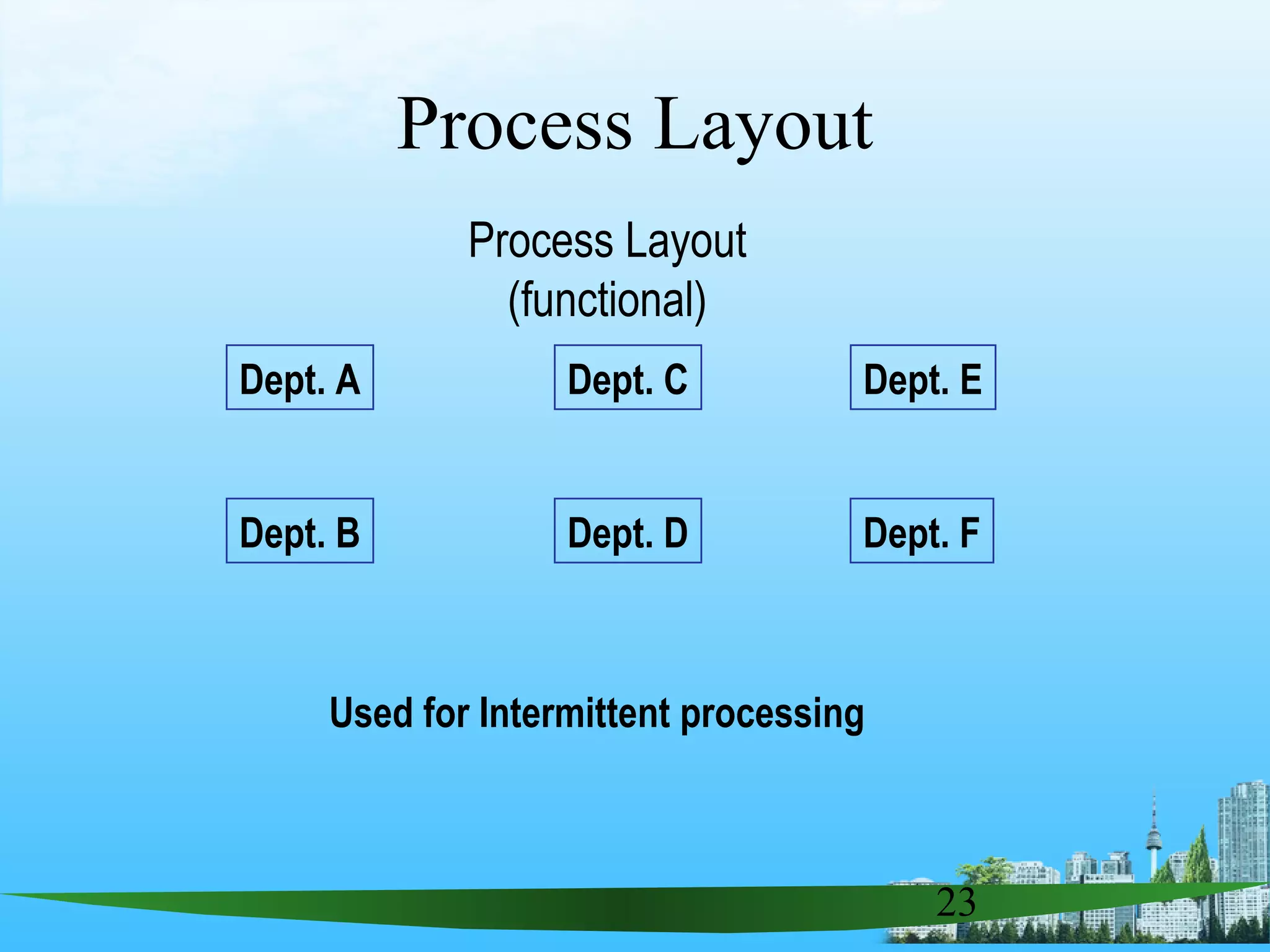 Process Layout

Process Layout
(functional)

Dept. A

Dept. C

Dept. E

Dept. B

Dept. D

Dept. F

Used for Intermittent processing

23